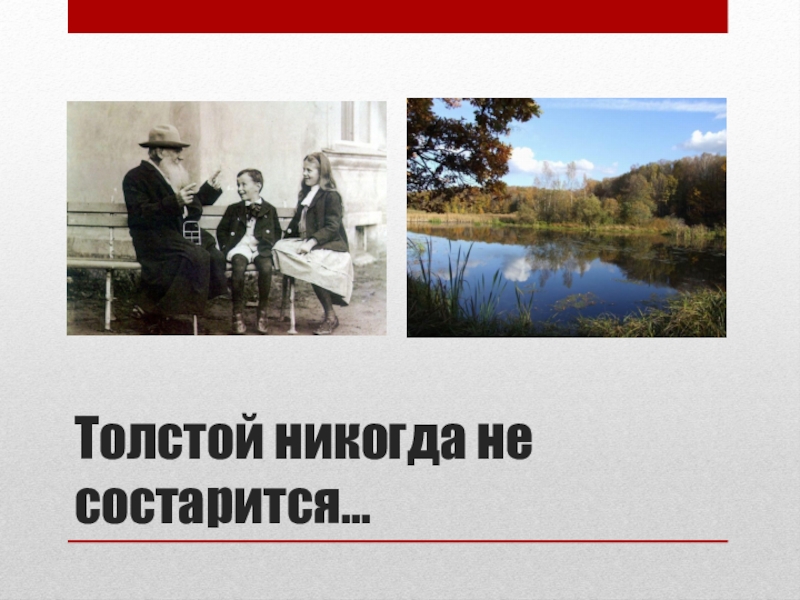 Толстой никогда не состарится...